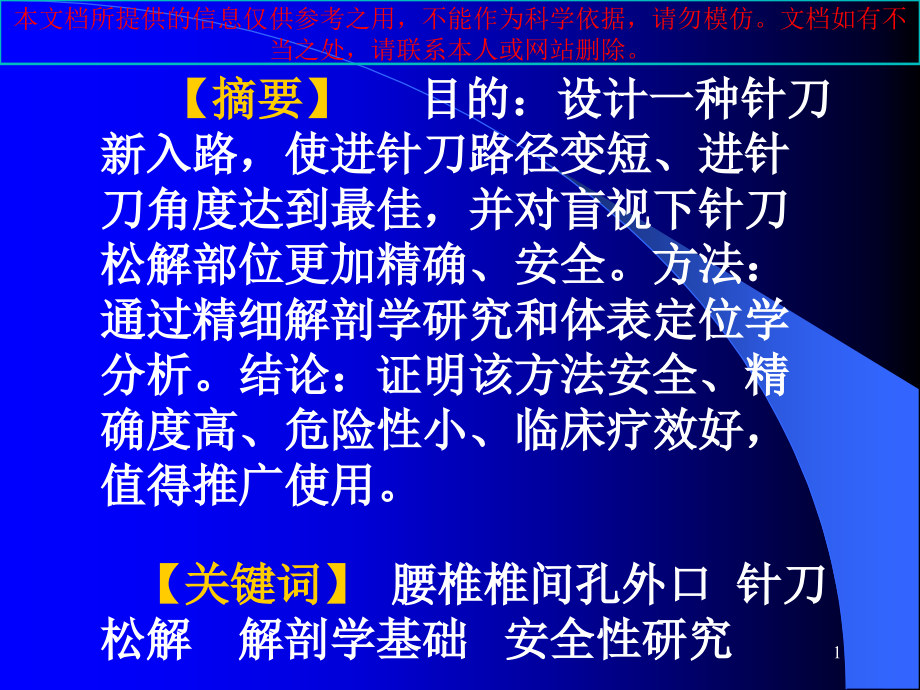 本文档所提供的信息仅供参考之用，不能作为科学依据，请勿模仿。文档如有不当之处，请联系本人或网站删除。

【摘要】　目的：设计一种针刀新入路，使进针刀路径变短、进针刀角度达到最佳，并对盲视下针刀松解部位更加精确、安全。方法：通过精细解剖学研究和体表定位学分析。结论：证明该方法安全、精确度高、危险性小、临床疗效好，值得推广使用。

【关键词】 腰椎椎间孔外口 针刀松解　解剖学基础　安全性研究

1